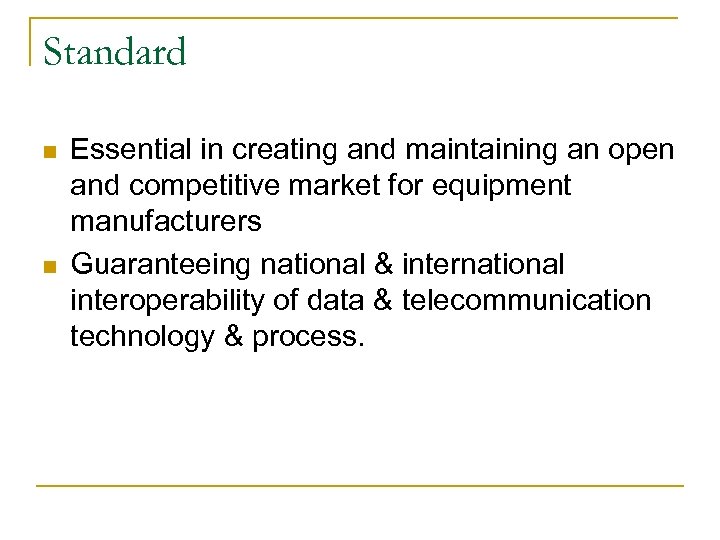 Standard

- Essential in creating and maintaining an open and competitive market for equipment manufacturers
- Guaranteeing national & international interoperability of data & telecommunication technology & process.